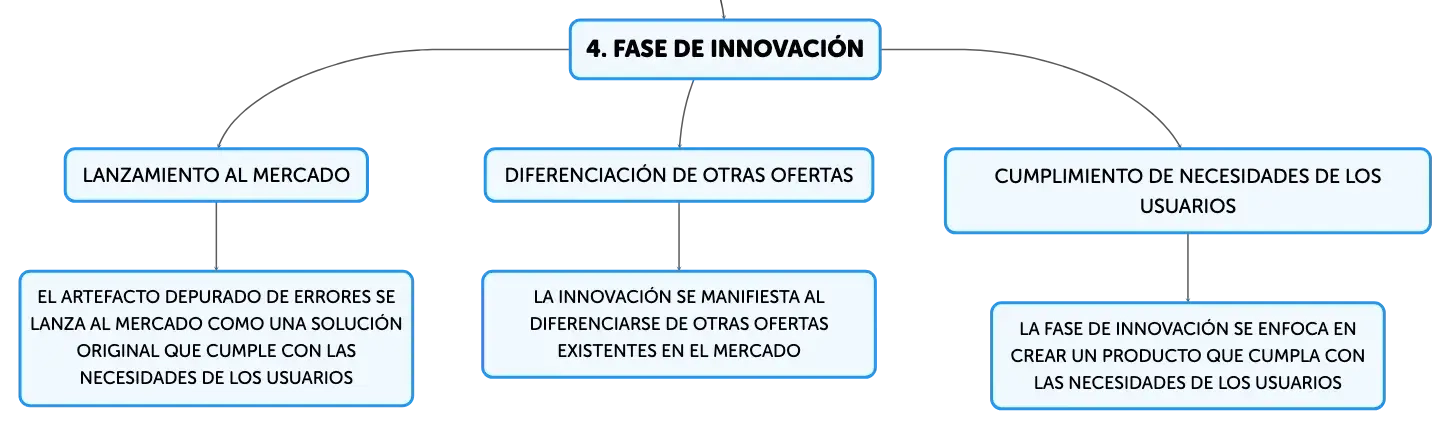 4. FASE DE INNOVACIÓN

LANZAMIENTO AL MERCADO

EL ARTEFACTO DEPURADO DE ERRORES SE LANZA AL MERCADO COMO UNA SOLUCIÓN ORIGINAL QUE CUMPLE CON LAS NECESIDADES DE LOS USUARIOS

DIFERENCIACIÓN DE OTRAS OFERTAS

LA INNOVACIÓN SE MANIFIESTA AL DIFERENCIARSE DE OTRAS OFERTAS EXISTENTES EN EL MERCADO

CUMPLIMIENTO DE NECESIDADES DE LOS USUARIOS

LA FASE DE INNOVACIÓN SE ENFOCA EN CREAR UN PRODUCTO QUE CUMPLA CON LAS NECESIDADES DE LOS USUARIOS